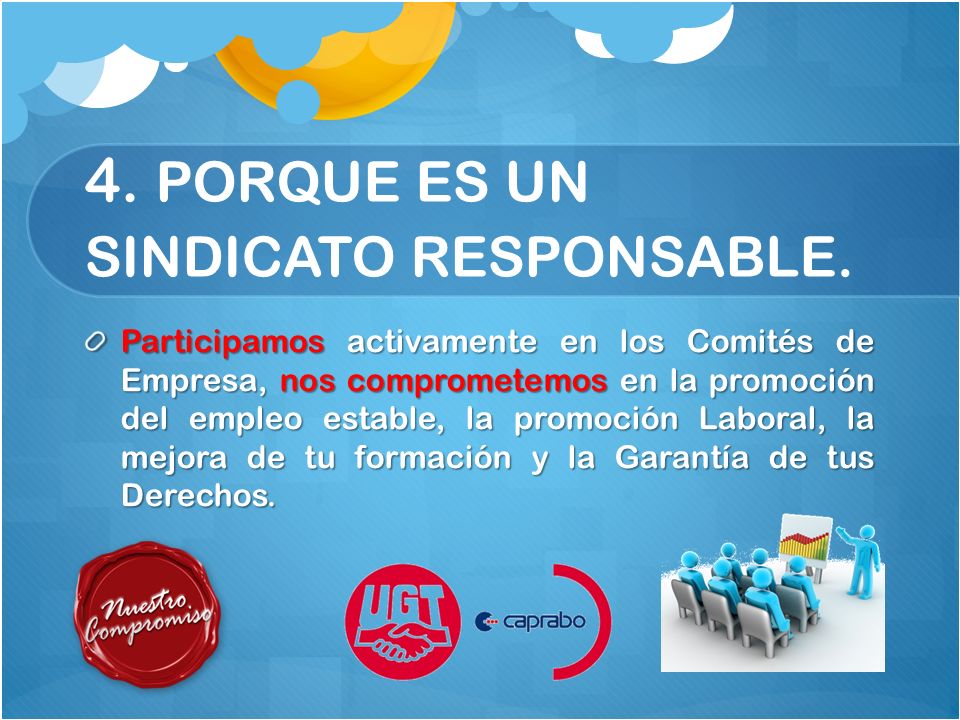 4. PORQUE ES UN SINDICATO RESPONSABLE.

Participamos activamente en los Comités de Empresa, nos comprometemos en la promoción del empleo estable, la promoción Laboral, la mejora de tu formación y la Garantía de tus Derechos.

Nuestro Compromiso

UGT

caprabo